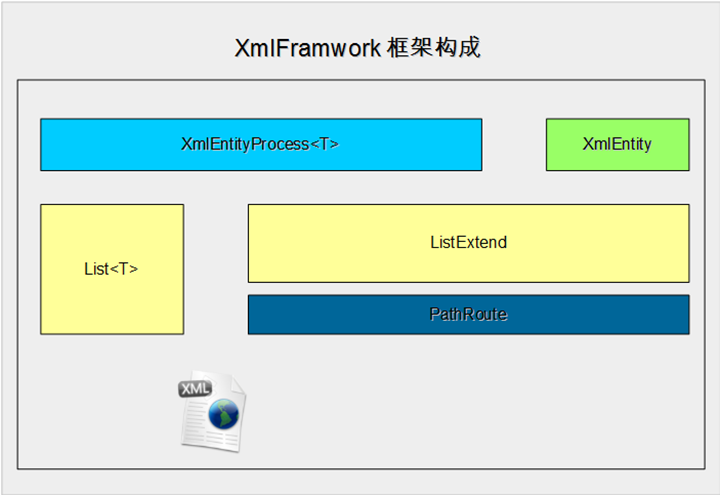 XmlFramwork 框架构成

XmlEntityProcess<T>

XmlEntity

List<T>

ListExtend

PathRoute

XML